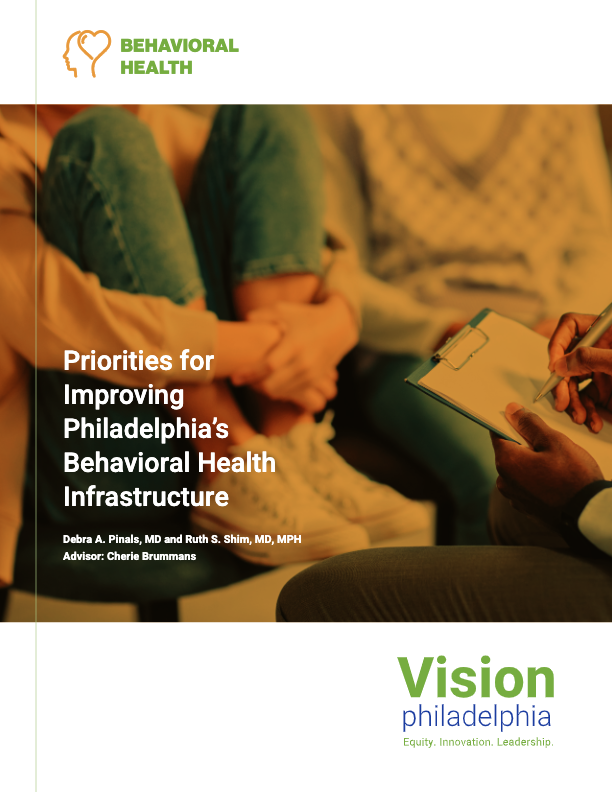 BEHAVIORAL HEALTH

Priorities for Improving Philadelphia's Behavioral Health Infrastructure

Debra A. Pinals, MD and Ruth S. Shim, MD, MPH
Advisor: Cherie Brummans

Vision
philadelphia
Equity. Innovation. Leadership.